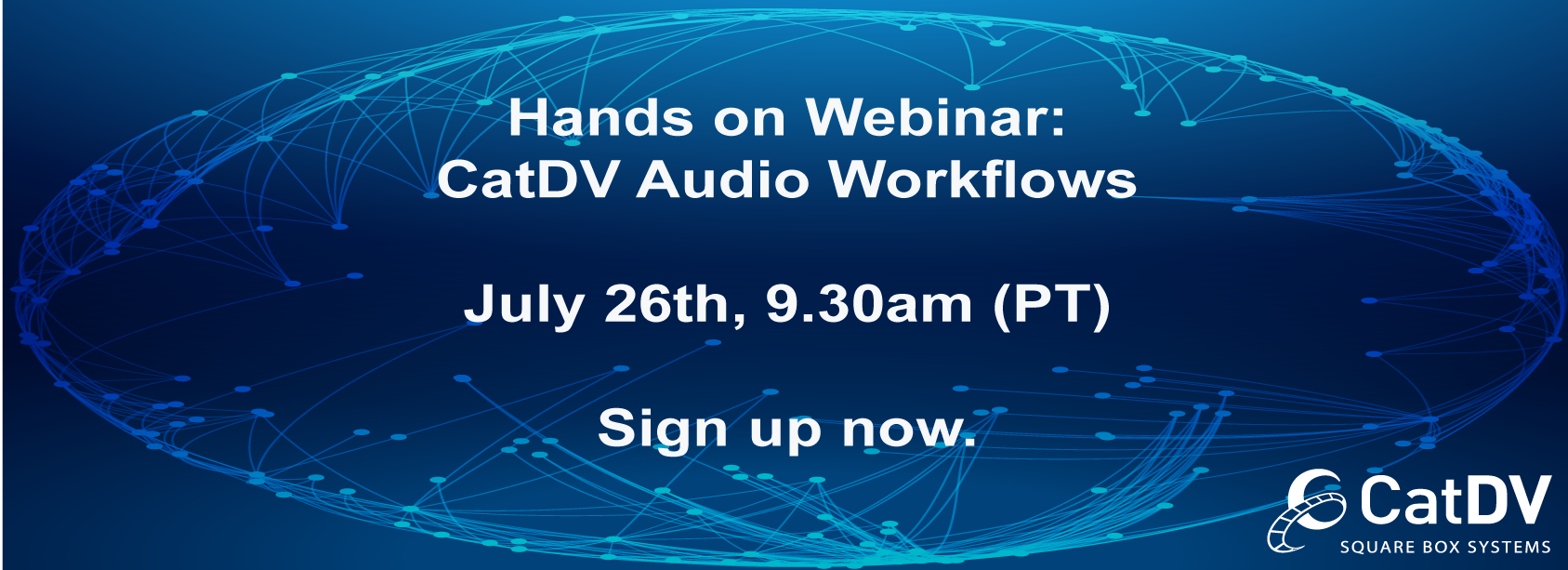 Hands on Webinar:
CatDV Audio Workflows

July 26th, 9.30am (PT)

Sign up now.

CatDV
SQUARE BOX SYSTEMS